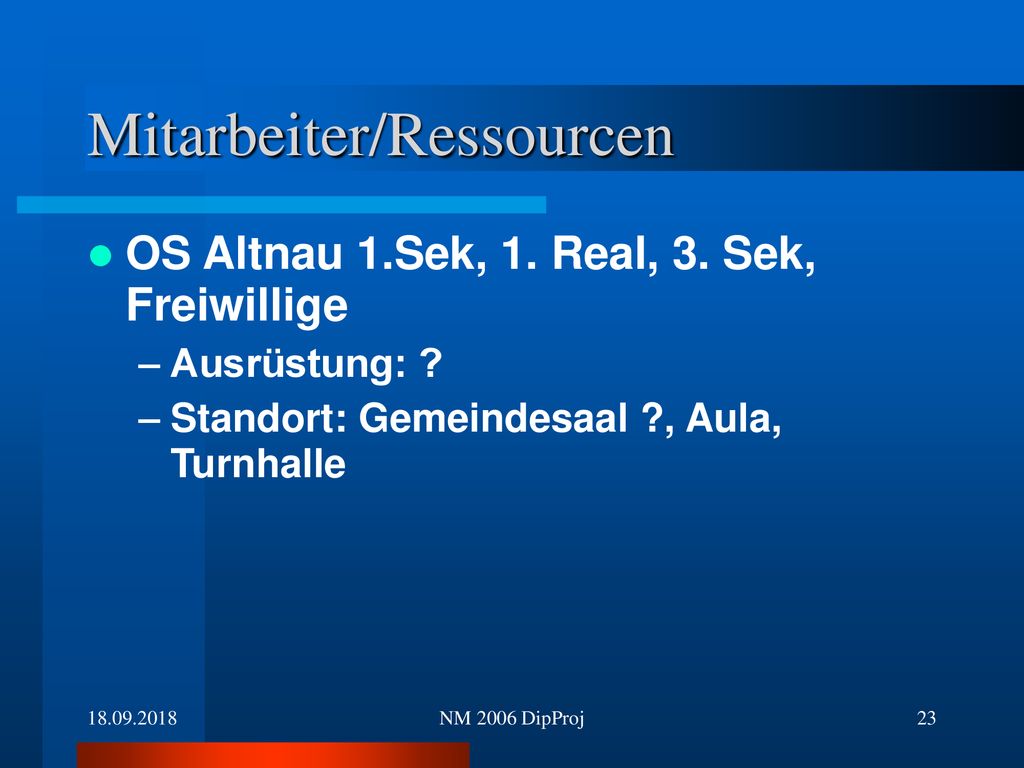 Mitarbeiter/Ressourcen

OS Altnau 1.Sek, 1. Real, 3. Sek, Freiwillige

– Ausrüstung: ?

– Standort: Gemeindesaal ?, Aula, Turnhalle

18.09.2018

NM 2006 DipProj

23